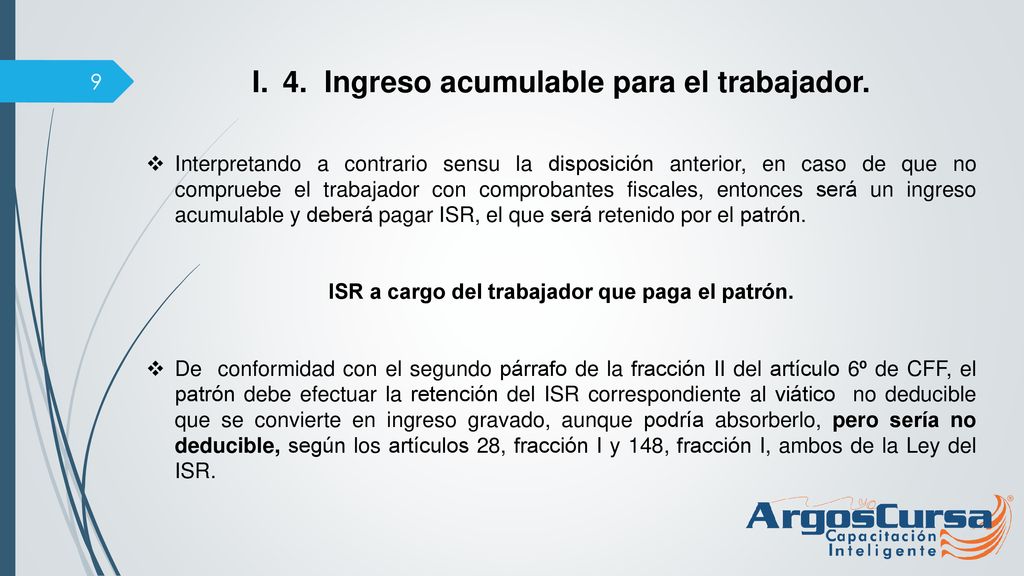 9

I. 4. Ingreso acumulable para el trabajador.

❖ Interpretando a contrario sensu la disposición anterior, en caso de que no compruebe el trabajador con comprobantes fiscales, entonces será un ingreso acumulable y deberá pagar ISR, el que será retenido por el patrón.

ISR a cargo del trabajador que paga el patrón.

❖ De conformidad con el segundo párrafo de la fracción II del artículo 6º de CFF, el patrón debe efectuar la retención del ISR correspondiente al viático no deducible que se convierte en ingreso gravado, aunque podría absorberlo, pero sería no deducible, según los artículos 28, fracción I y 148, fracción I, ambos de la Ley del ISR.

ArgosCursa®
Capacitación
Inteligente